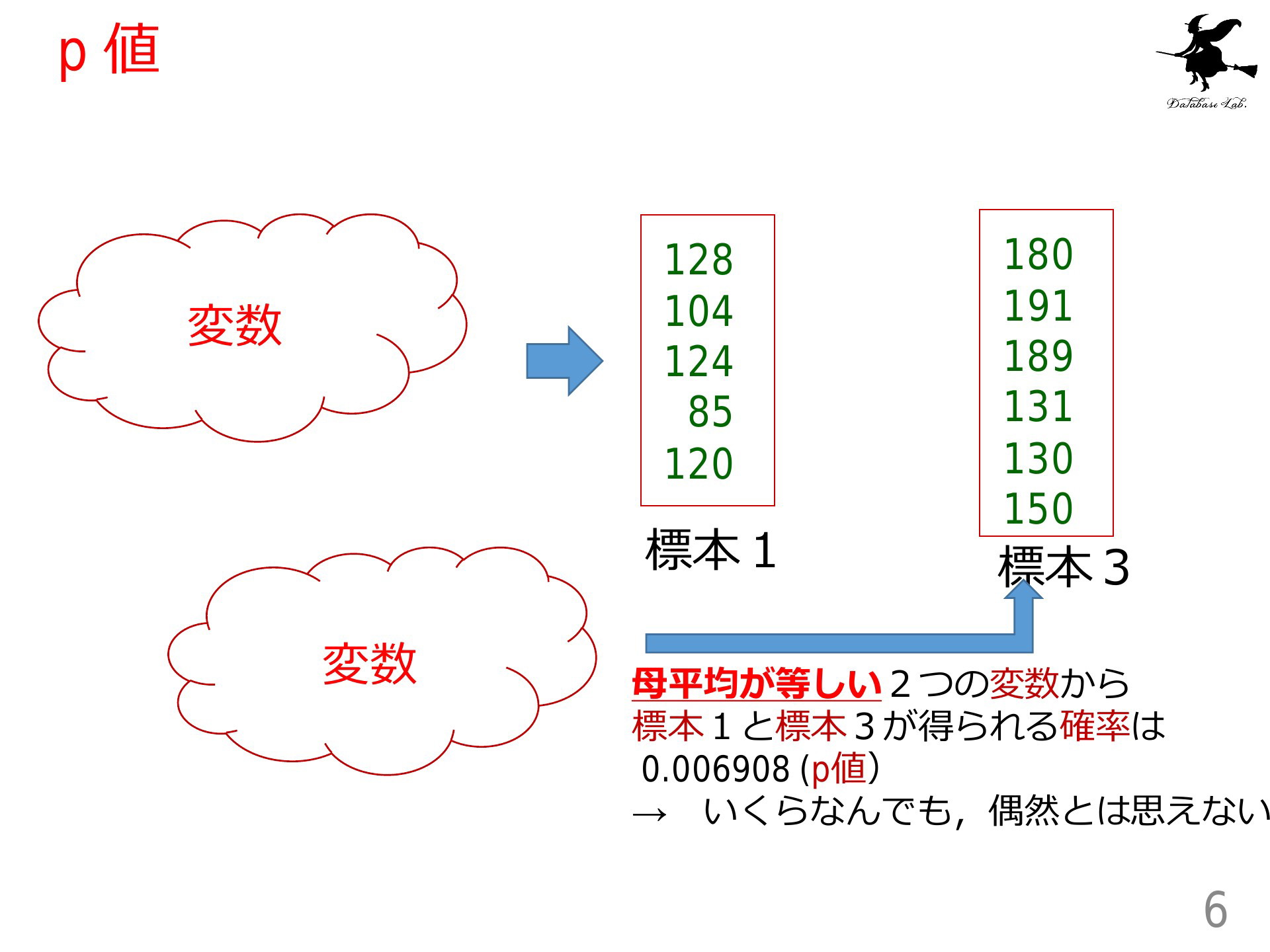 p 値

Database Lab.

変数

128
104
124
85
120

標本１

180
191
189
131
130
150

標本３

変数

母平均が等しい２つの変数から
標本１と標本３が得られる確率は
0.006908 (p値)
→　いくらなんでも，偶然とは思えない

6